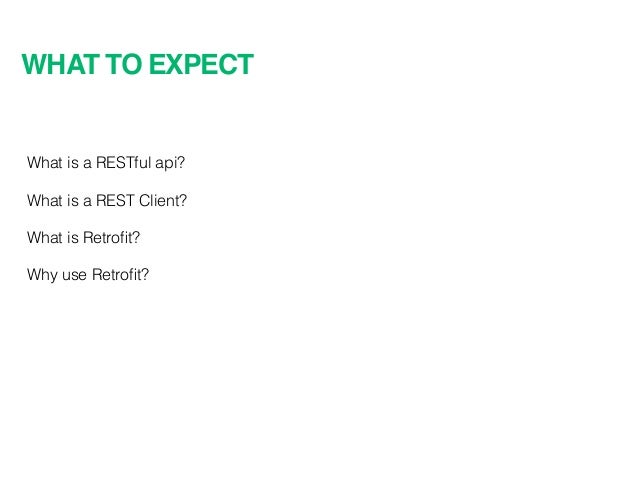 WHAT TO EXPECT

What is a RESTful api?

What is a REST Client?

What is Retrofit?

Why use Retrofit?